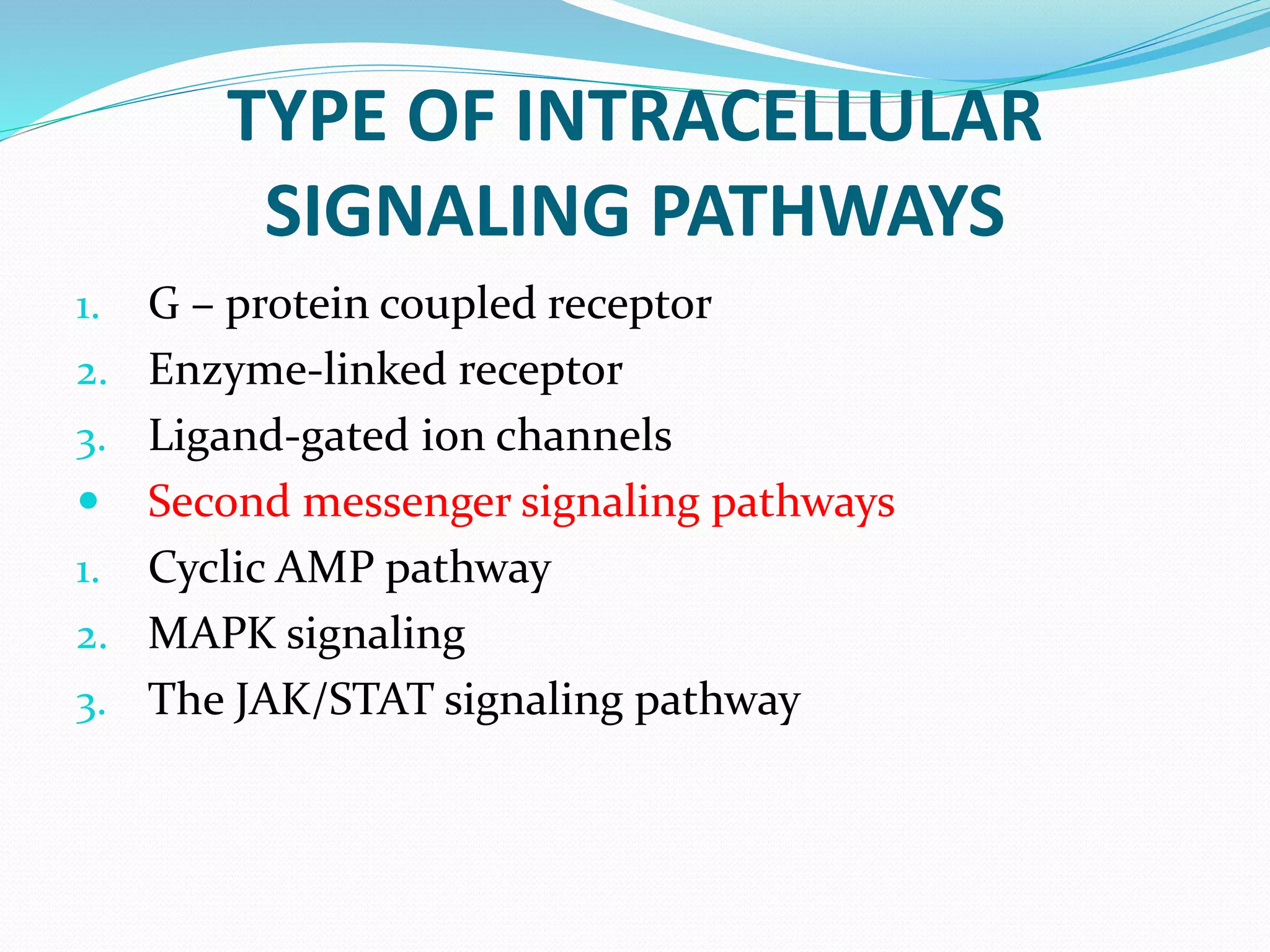 TYPE OF INTRACELLULAR SIGNALING PATHWAYS

1. G – protein coupled receptor
2. Enzyme-linked receptor
3. Ligand-gated ion channels
• Second messenger signaling pathways
1. Cyclic AMP pathway
2. MAPK signaling
3. The JAK/STAT signaling pathway